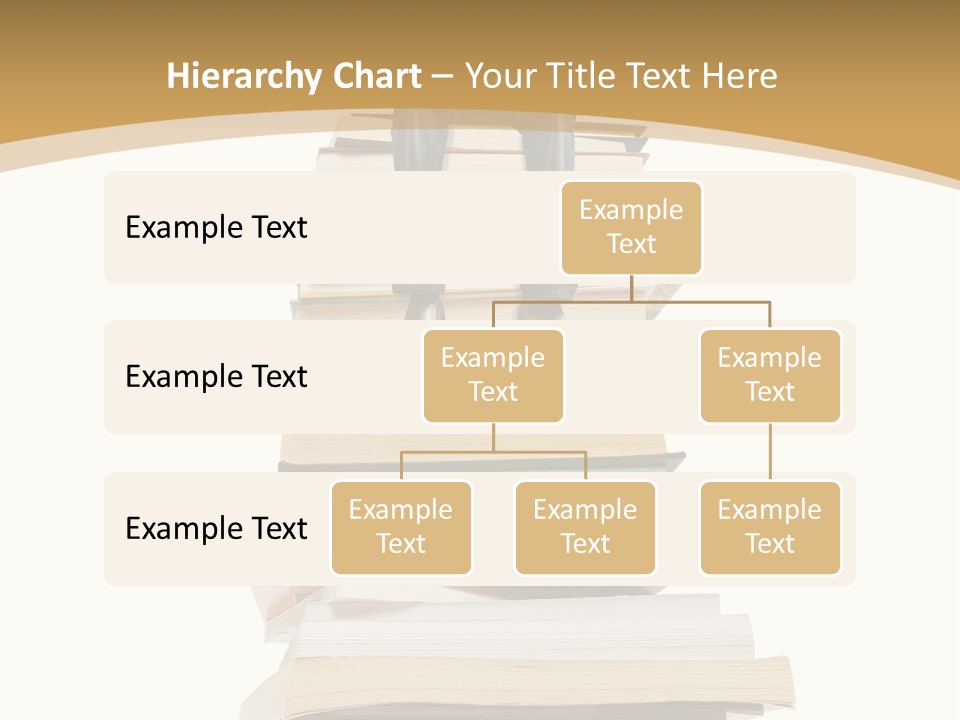 Hierarchy Chart – Your Title Text Here

Example Text

Example Text

Example Text

Example Text

Example Text

Example Text

Example Text

Example Text

Example Text